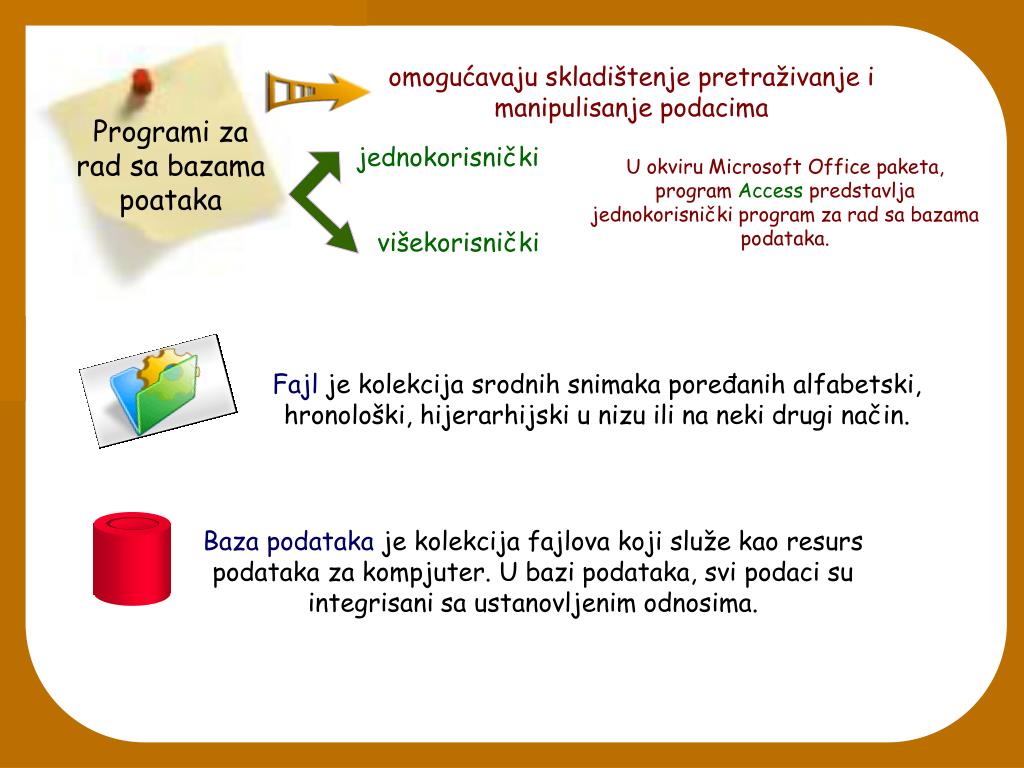 Programi za rad sa bazama poataka

omogućavaju skladištenje pretraživanje i manipulisanje podacima

jednokorisnički

višekorisnički

U okviru Microsoft Office paketa, program Access predstavlja jednokorisnički program za rad sa bazama podataka.

Fajl je kolekcija srodnih snimaka poređanih alfabetski, hronološki, hijerarhijski u nizu ili na neki drugi način.

Baza podataka je kolekcija fajlova koji služe kao resurs podataka za kompjuter. U bazi podataka, svi podaci su integrisani sa ustanovljenim odnosima.